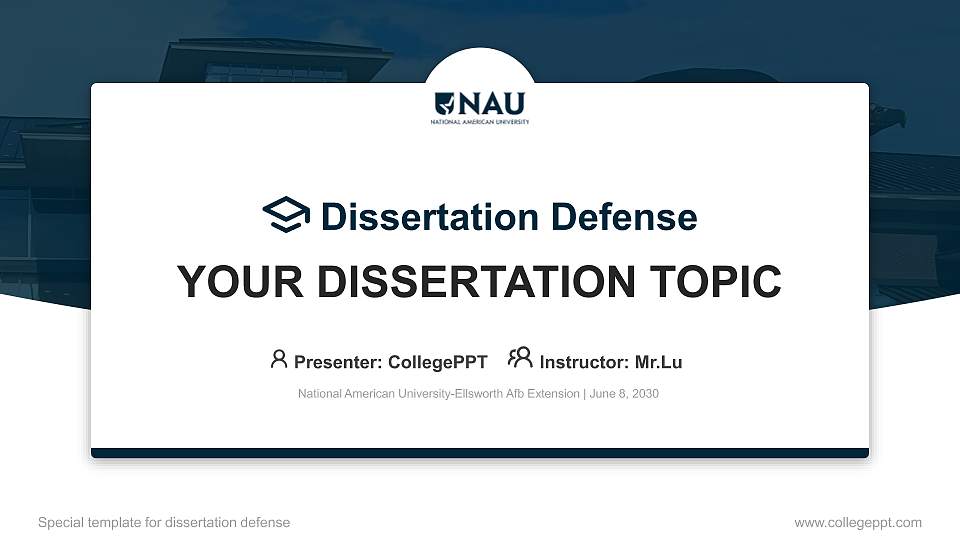 NAU
NATIONAL AMERICAN UNIVERSITY

Dissertation Defense

YOUR DISSERTATION TOPIC

Presenter: CollegePPT Instructor: Mr.Lu

National American University-Ellsworth Afb Extension | June 8, 2030

Special template for dissertation defense

www.collegeppt.com